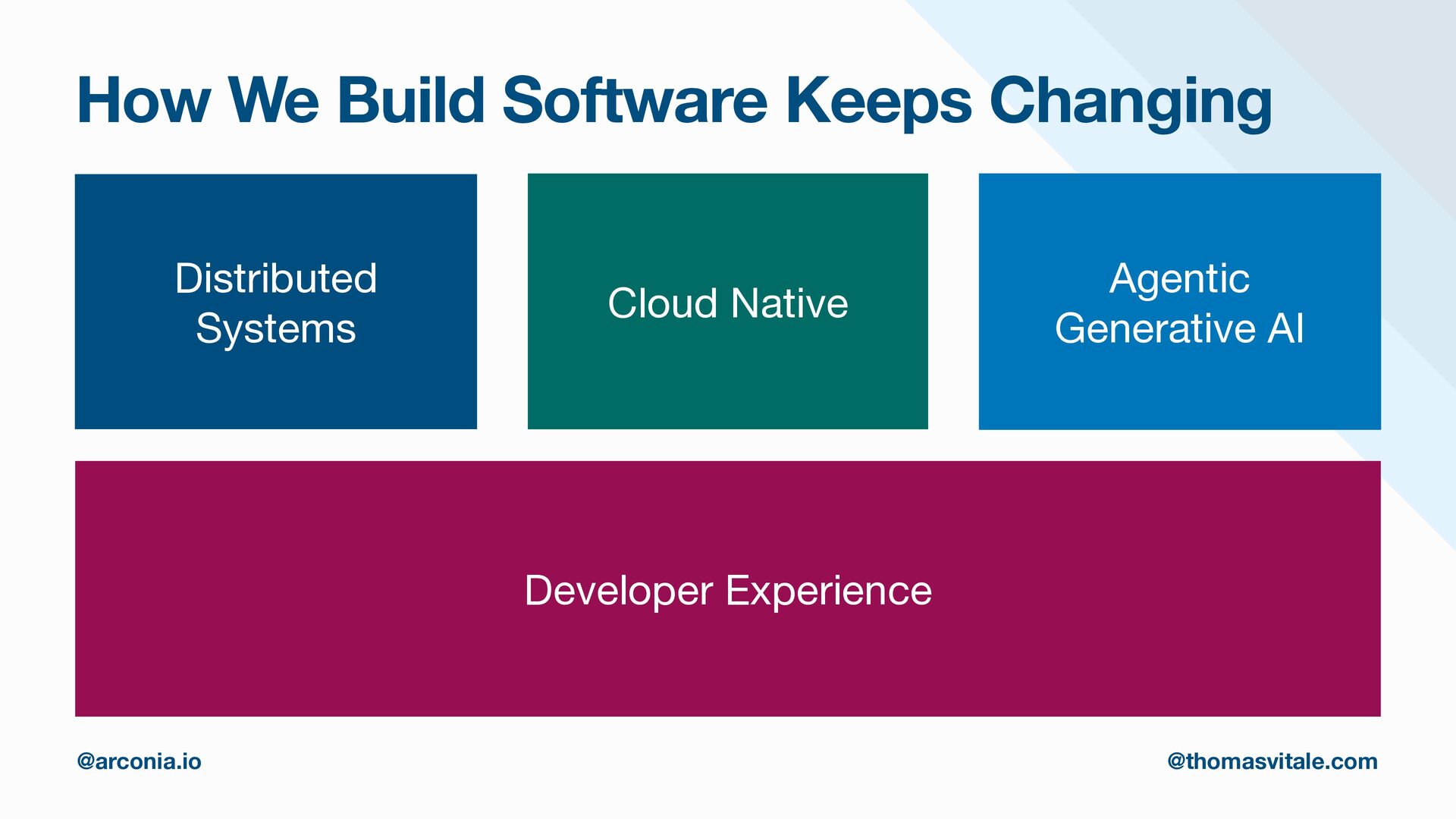 How We Build Software Keeps Changing

Distributed Systems

Cloud Native

Agentic Generative AI

Developer Experience

@arconia.io

@thomasvitale.com